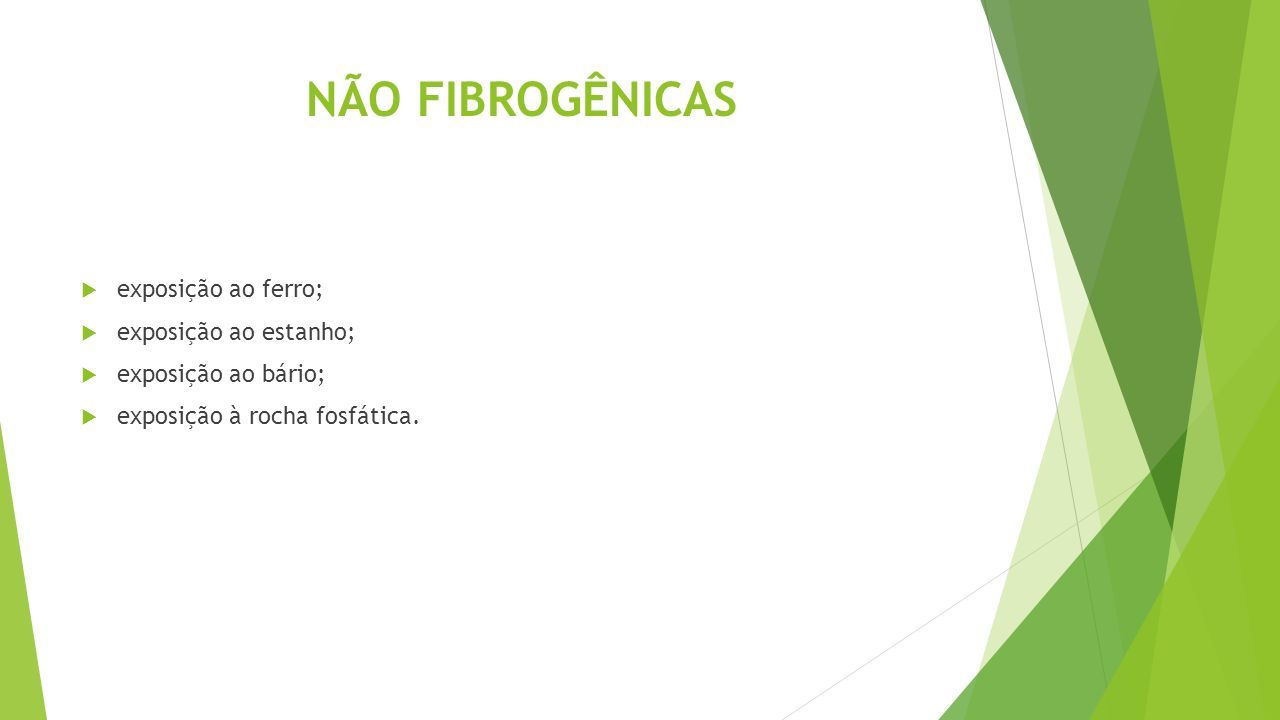 NÃO FIBROGÊNICAS

exposição ao ferro;

exposição ao estanho;

exposição ao bário;

exposição à rocha fosfática.